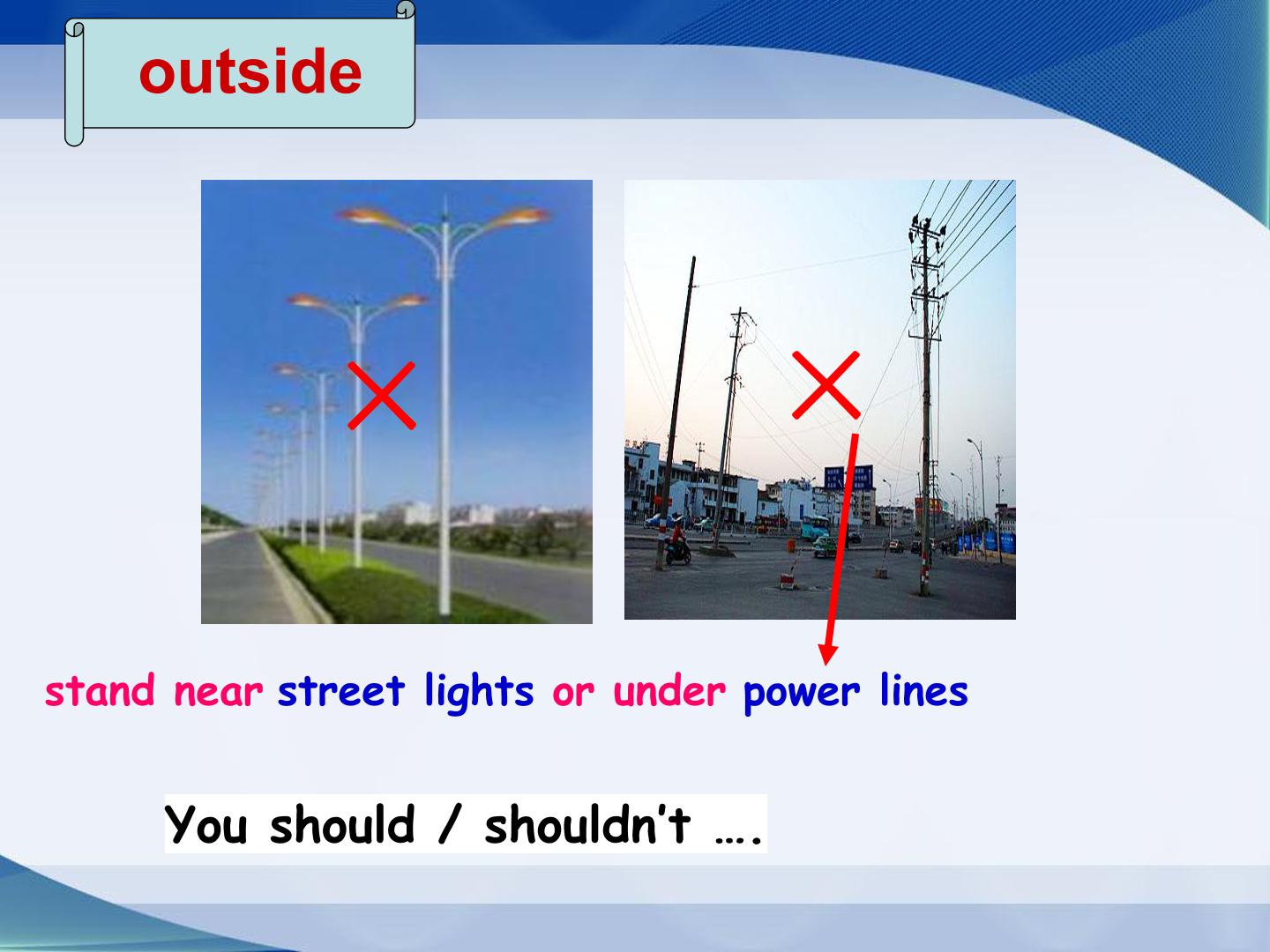 outside

stand near street lights or under power lines

You should / shouldn't ….